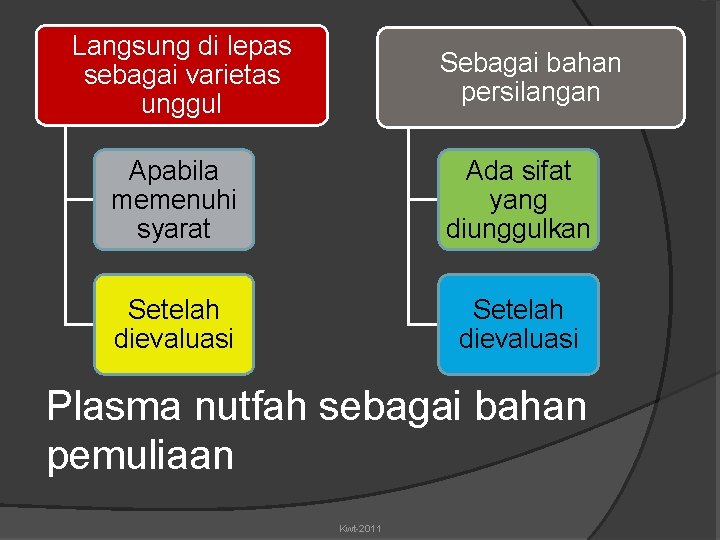 Langsung di lepas sebagai varietas unggul

Apabila memenuhi syarat

Setelah dievaluasi

Sebagai bahan persilangan

Ada sifat yang diunggulkan

Setelah dievaluasi

Plasma nutfah sebagai bahan pemuliaan

Kwt-2011